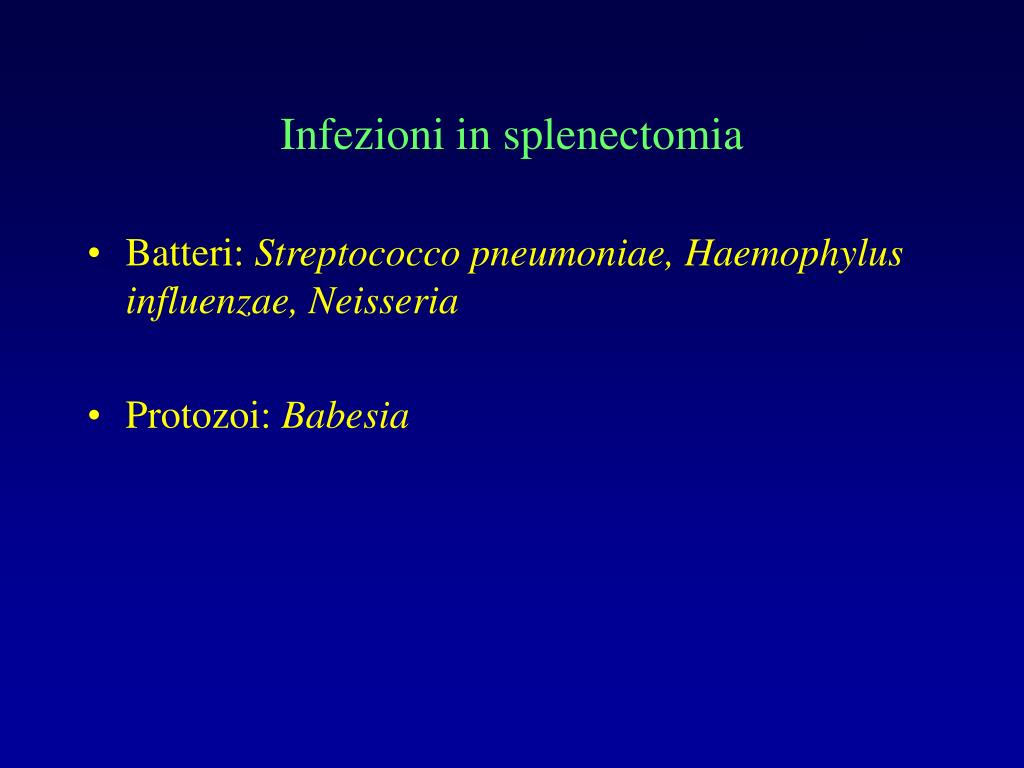 Infezioni in splenectomia

• Batteri: Streptococco pneumoniae, Haemophylus influenzae, Neisseria

• Protozoi: Babesia